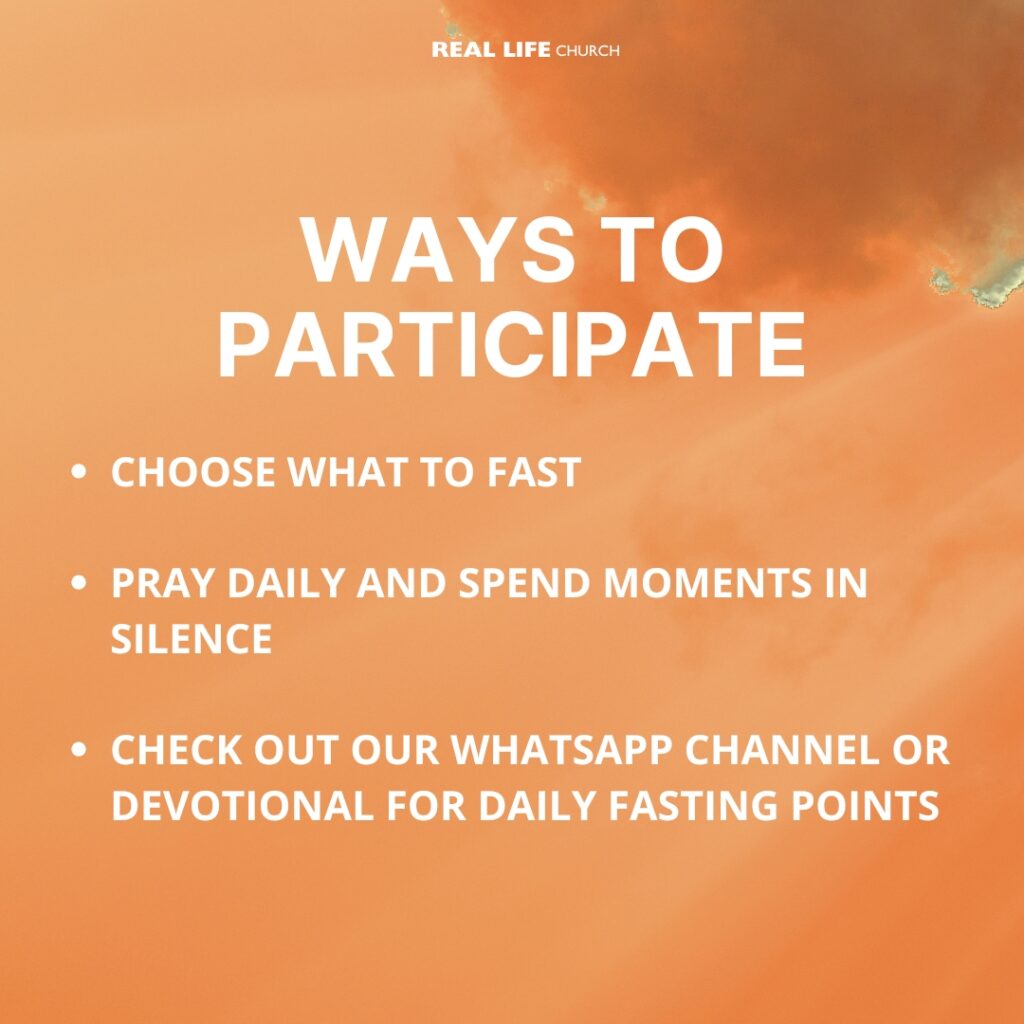 REAL LIFE CHURCH

WAYS TO PARTICIPATE

• CHOOSE WHAT TO FAST

• PRAY DAILY AND SPEND MOMENTS IN SILENCE

• CHECK OUT OUR WHATSAPP CHANNEL OR DEVOTIONAL FOR DAILY FASTING POINTS